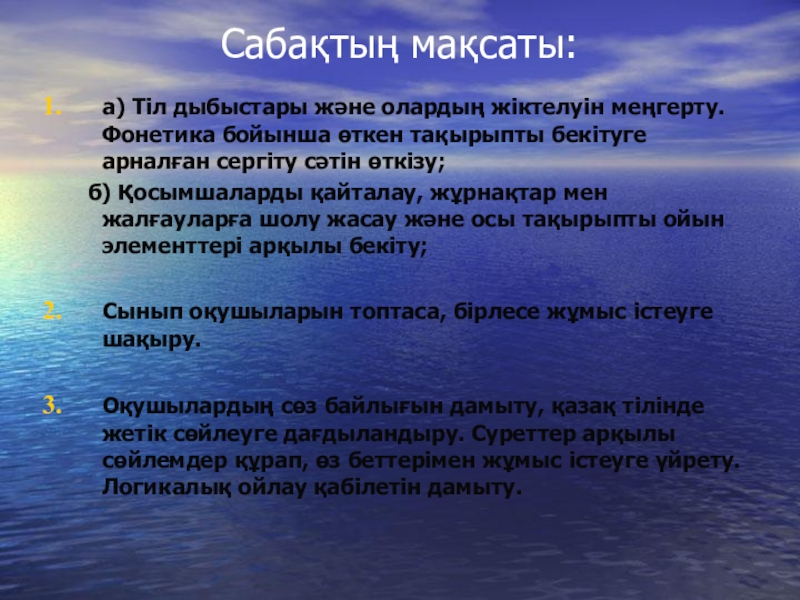 Сабақтың мақсаты:

1. а) Тіл дыбыстары және олардың жіктелуін меңгерту. Фонетика бойынша өткен тақырыпты бекітуге арналған сергіту сәтін өткізу;

б) Қосымшаларды қайталау, жұрнақтар мен жалғауларға шолу жасау және осы тақырыпты ойын элементтері арқылы бекіту;

2. Сынып оқушыларын топтаса, бірлесе жұмыс істеуге шақыру.

3. Оқушылардың сөз байлығын дамыту, қазақ тілінде жетік сөйлеуге дағдыландыру. Суреттер арқылы сөйлемдер құрап, өз беттерімен жұмыс істеуге үйрету. Логикалық ойлау қабілетін дамыту.